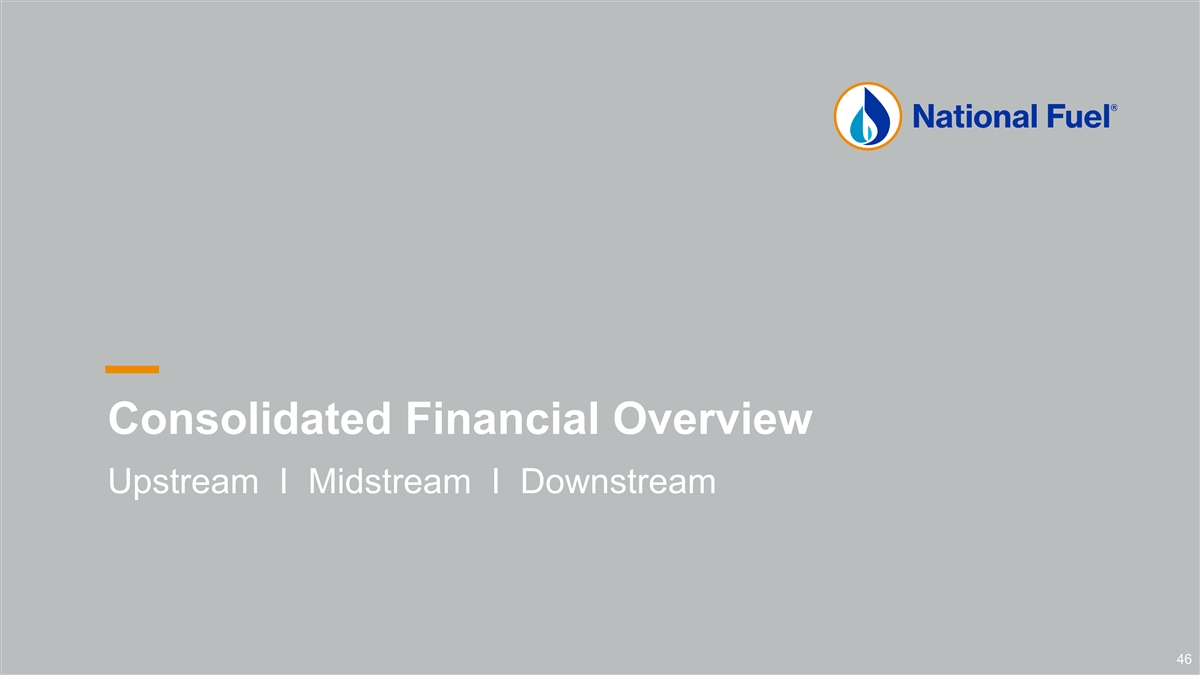 National Fuel®

Consolidated Financial Overview

Upstream I Midstream I Downstream

46